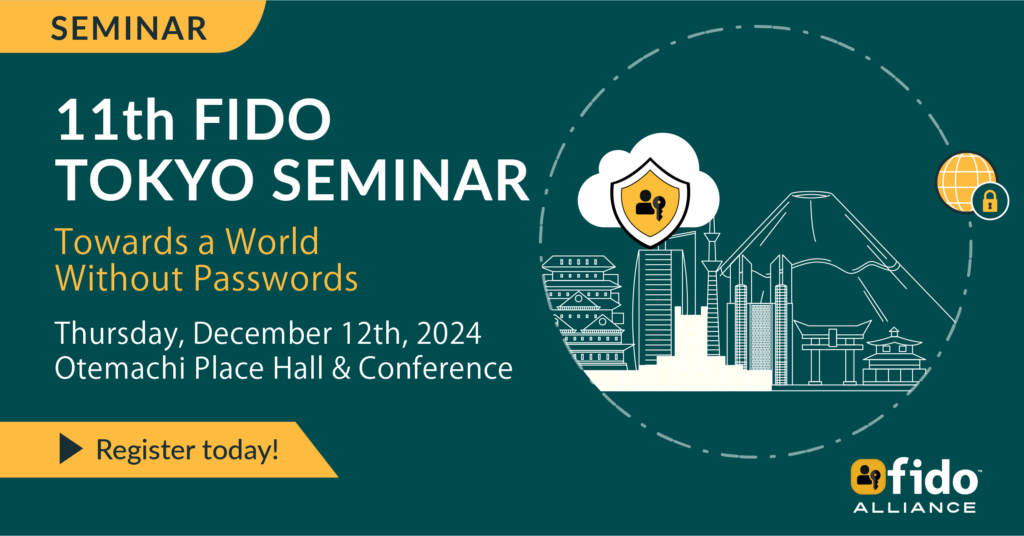 SEMINAR

11th FIDO TOKYO SEMINAR

Towards a World Without Passwords

Thursday, December 12th, 2024
Otemachi Place Hall & Conference

Register today!

fido™
ALLIANCE